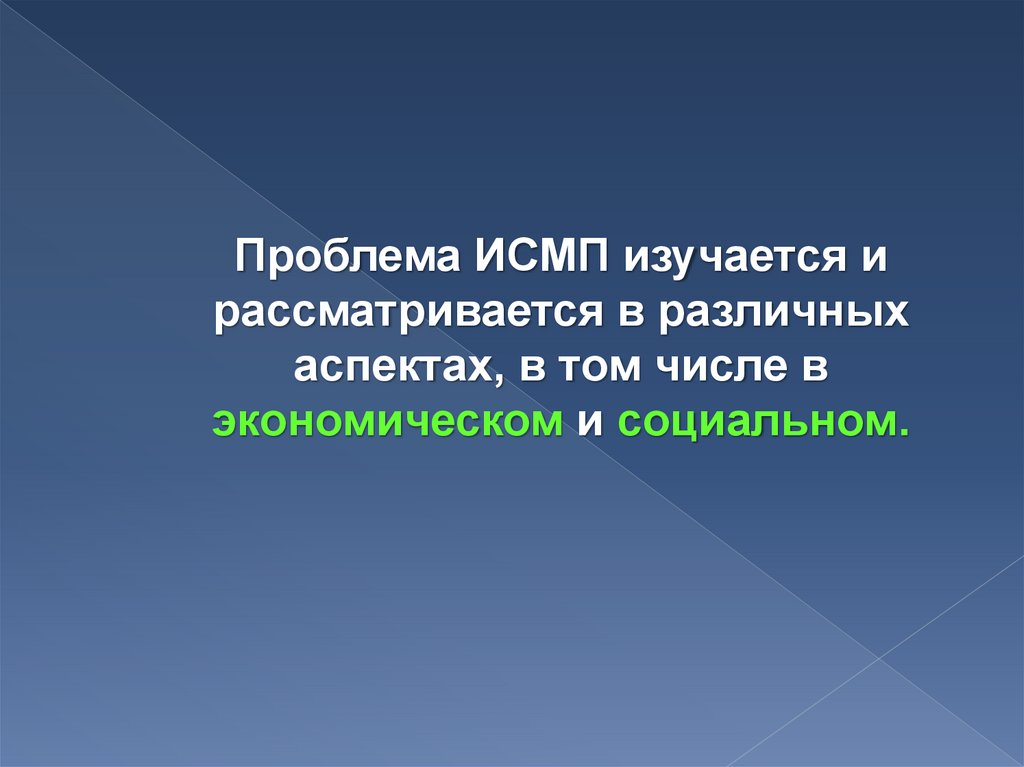 Проблема ИСМП изучается и рассматривается в различных аспектах, в том числе в экономическом и социальном.